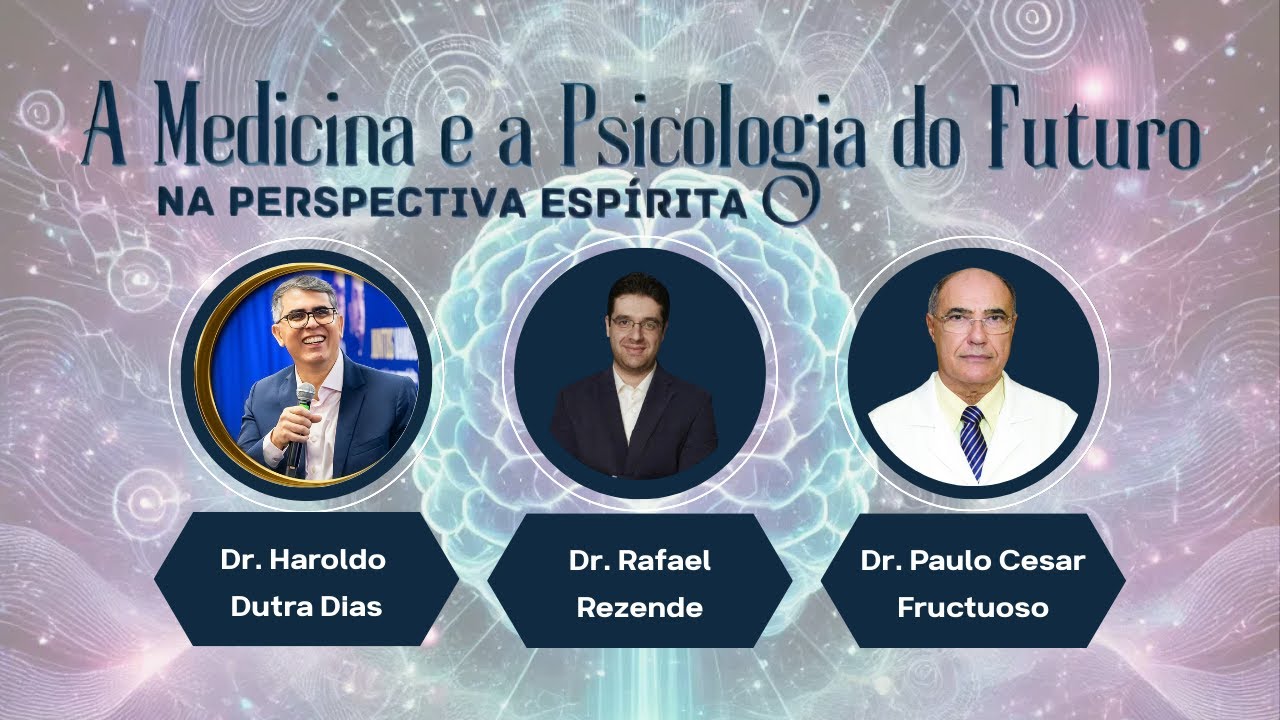 A Medicina e a Psicologia do Futuro
NA PERSPECTIVA ESPÍRITA

Dr. Haroldo Dutra Dias

Dr. Rafael Rezende

Dr. Paulo Cesar Fructuoso